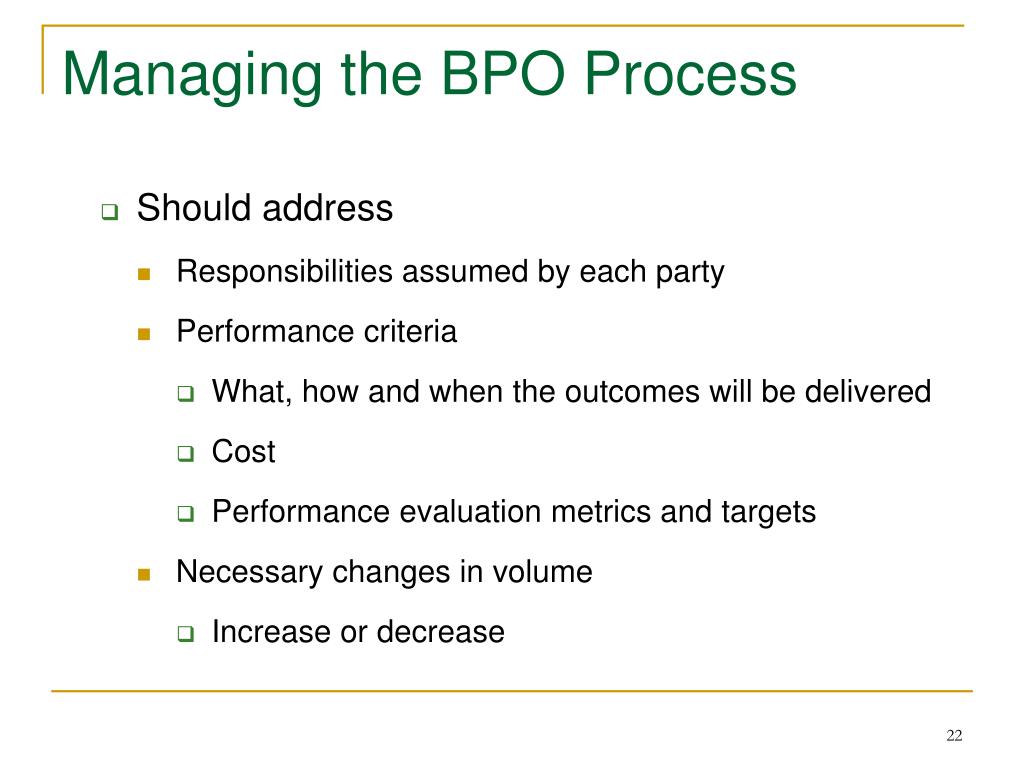 Managing the BPO Process

Should address

Responsibilities assumed by each party

Performance criteria

What, how and when the outcomes will be delivered

Cost

Performance evaluation metrics and targets

Necessary changes in volume

Increase or decrease

22